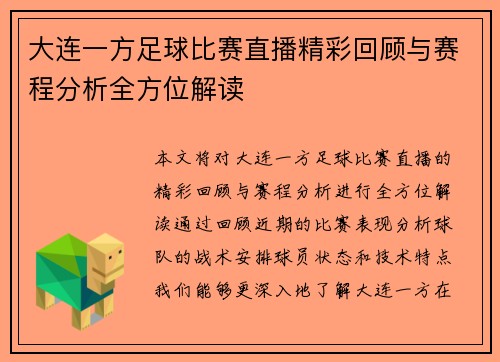 大连一方足球比赛直播精彩回顾与赛程分析全方位解读

本文将对大连一方足球比赛直播的精彩回顾与赛程分析进行全方位解读通过回顾近期的比赛表现分析球队的战术安排球员状态和技术特点我们能够更深入地了解大连一方在